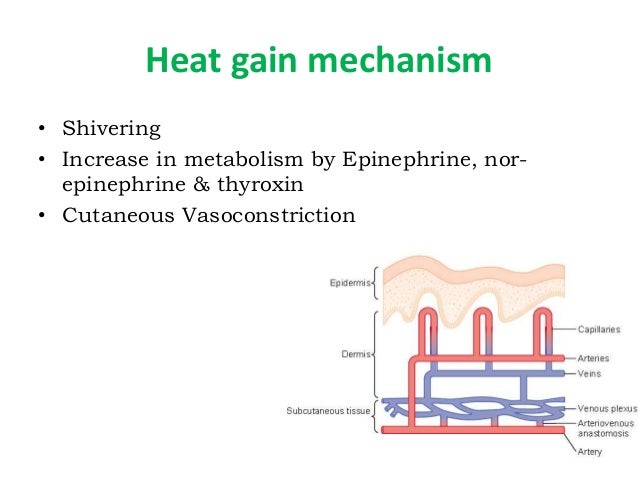 Heat gain mechanism

• Shivering
• Increase in metabolism by Epinephrine, nor-epinephrine & thyroxin
• Cutaneous Vasoconstriction

Epidermis
Dermis
Subcutaneous tissue
Capillaries
Arteries
Veins
Venous plexus
Arteriovenous anastomosis
Artery